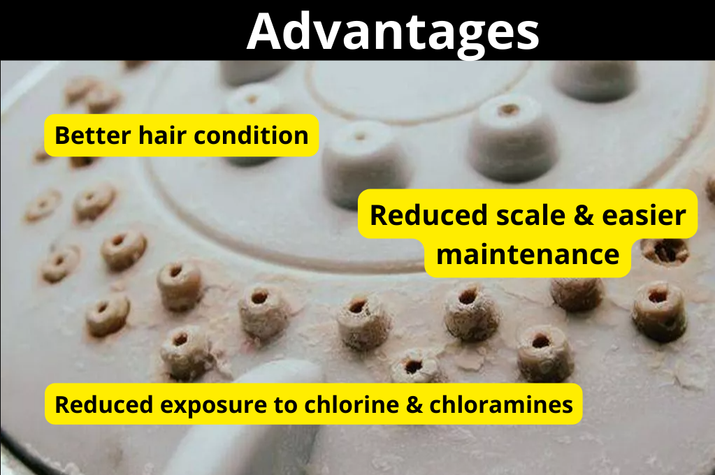 Advantages

Better hair condition

Reduced scale & easier maintenance

Reduced exposure to chlorine & chloramines